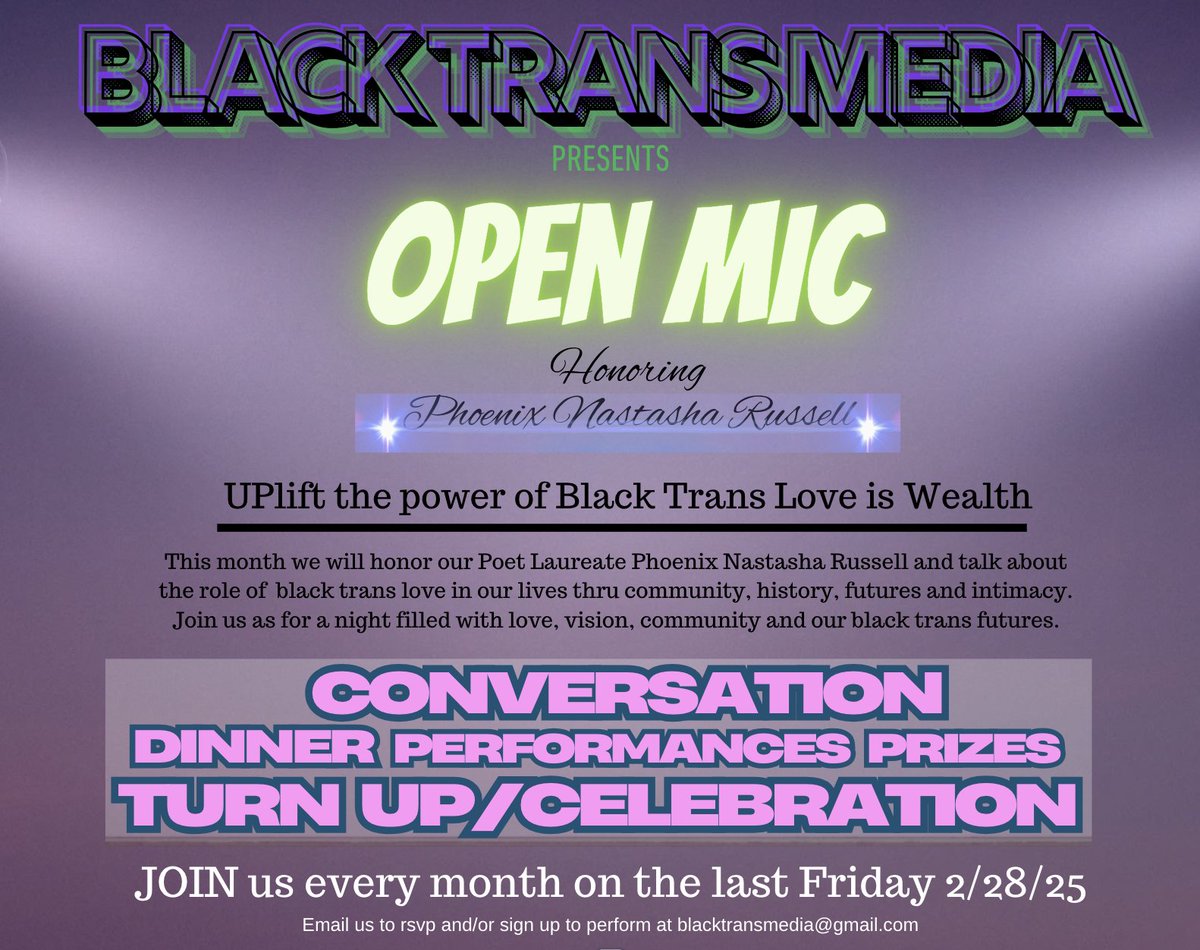 BLACK TRANS MEDIA

PRESENTS

OPEN MIC

Honoring

Phoenix Nastasha Russell

UPlift the power of Black Trans Love is Wealth

This month we will honor our Poet Laureate Phoenix Nastasha Russell and talk about the role of black trans love in our lives thru community, history, futures and intimacy. Join us as for a night filled with love, vision, community and our black trans futures.

CONVERSATION
DINNER PERFORMANCES PRIZES
TURN UP/CELEBRATION

JOIN us every month on the last Friday 2/28/25

Email us to rsvp and/or sign up to perform at blacktransmedia@gmail.com